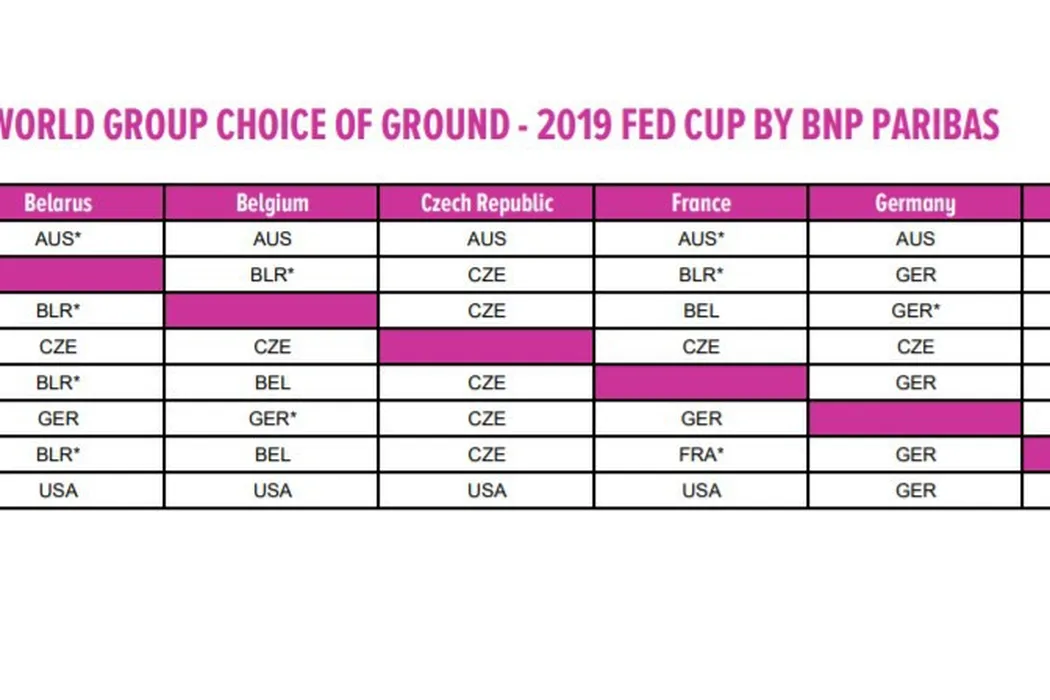 WORLD GROUP CHOICE OF GROUND - 2019 FED CUP BY BNP PARIBAS

| Belarus | Belgium | Czech Republic | France | Germany |
|---|---|---|---|---|
| AUS* | AUS | AUS | AUS* | AUS |
| | BLR* | CZE | BLR* | GER |
| BLR* | | CZE | BEL | GER* |
| CZE | CZE | | CZE | CZE |
| BLR* | BEL | CZE | | GER |
| GER | GER* | CZE | GER | |
| BLR* | BEL | CZE | FRA* | GER |
| USA | USA | USA | USA | GER |